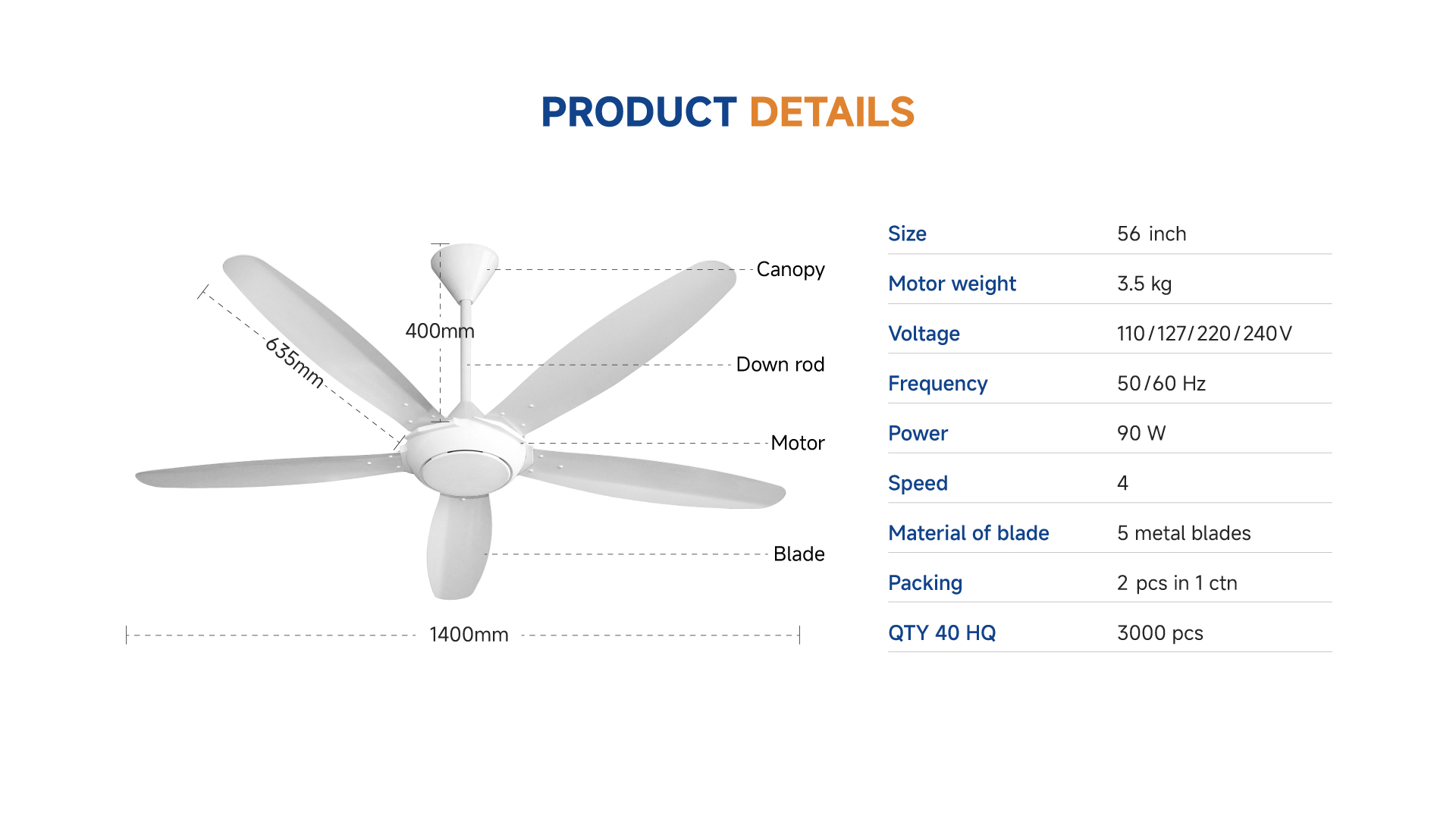 PRODUCT DETAILS

635mm

400mm

Canopy

Down rod

Motor

Blade

1400mm

| Size | 56 inch |
|---|---|
| Motor weight | 3.5 kg |
| Voltage | 110/127/220/240V |
| Frequency | 50/60 Hz |
| Power | 90 W |
| Speed | 4 |
| Material of blade | 5 metal blades |
| Packing | 2 pcs in 1 ctn |
| QTY 40 HQ | 3000 pcs |